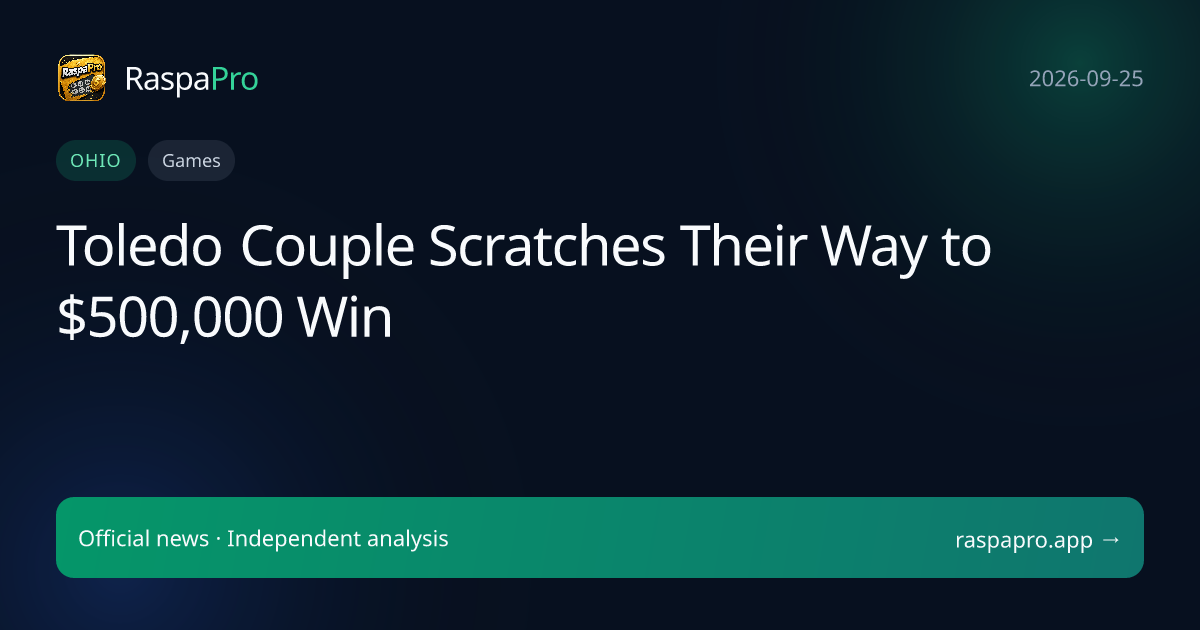 RaspaPro

RaspaPro

2026-09-25

OHIO

Games

Toledo Couple Scratches Their Way to $500,000 Win

Official news · Independent analysis

raspapro.app →